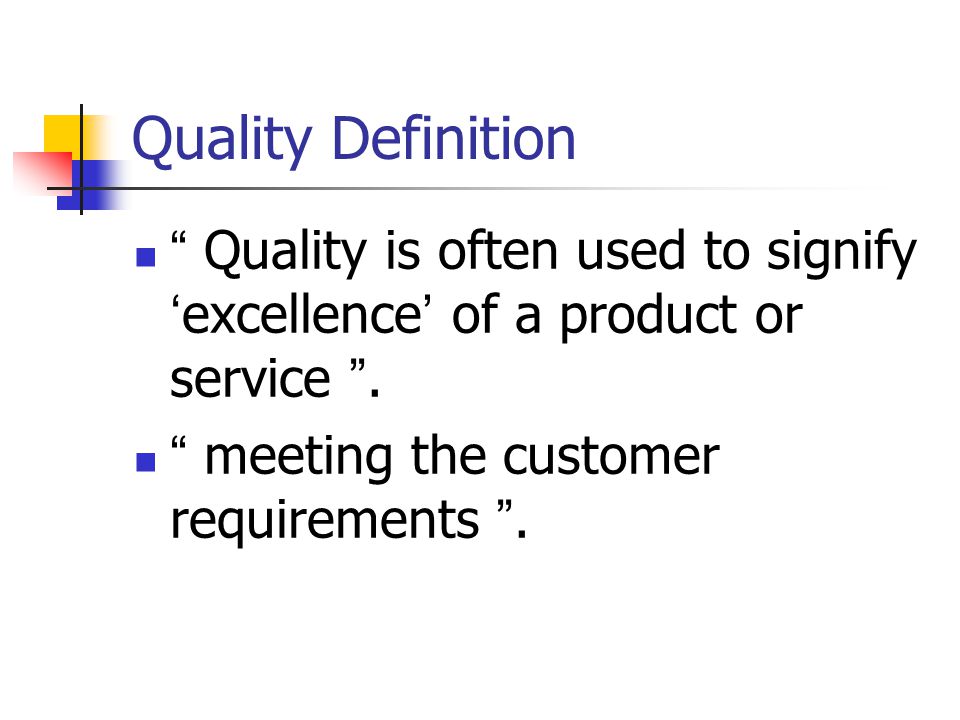 Quality Definition

- “ Quality is often used to signify ‘excellence’ of a product or service ”.
- “ meeting the customer requirements ”.